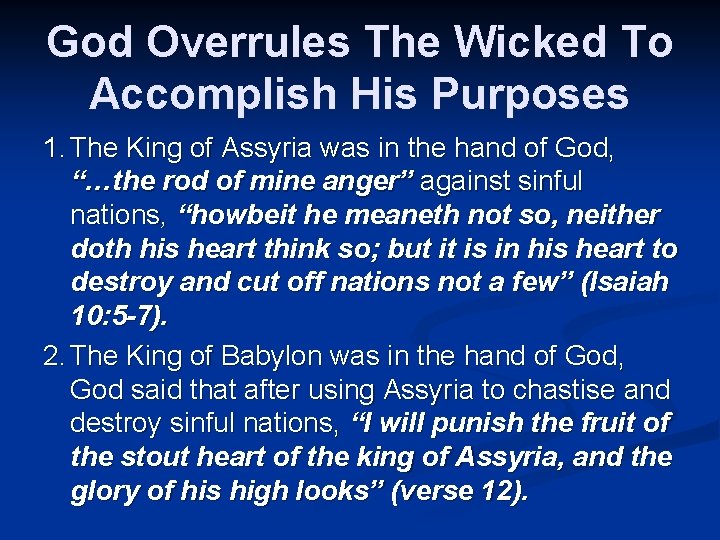 God Overrules The Wicked To Accomplish His Purposes

1. The King of Assyria was in the hand of God, “…the rod of mine anger” against sinful nations, “howbeit he meaneth not so, neither doth his heart think so; but it is in his heart to destroy and cut off nations not a few” (Isaiah 10:5-7).

2. The King of Babylon was in the hand of God, God said that after using Assyria to chastise and destroy sinful nations, “I will punish the fruit of the stout heart of the king of Assyria, and the glory of his high looks” (verse 12).